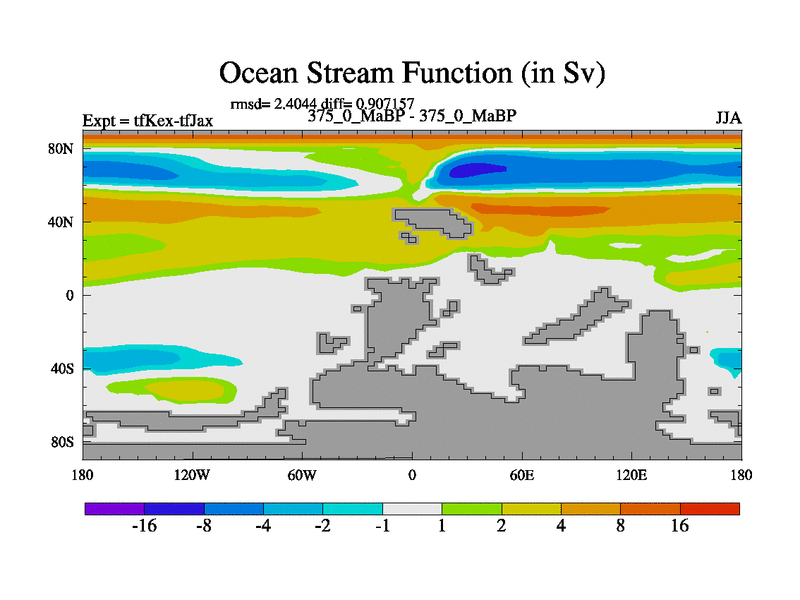 Ocean Stream Function (in Sv)

rmsd= 2.4044 diff= 0.907157

Expt = tfKex-tfJax

375_0_MaBP - 375_0_MaBP

JJA

80N
40N
0
40S
80S

180
120W
60W
0
60E
120E
180

-16
-8
-4
-2
-1
1
2
4
8
16